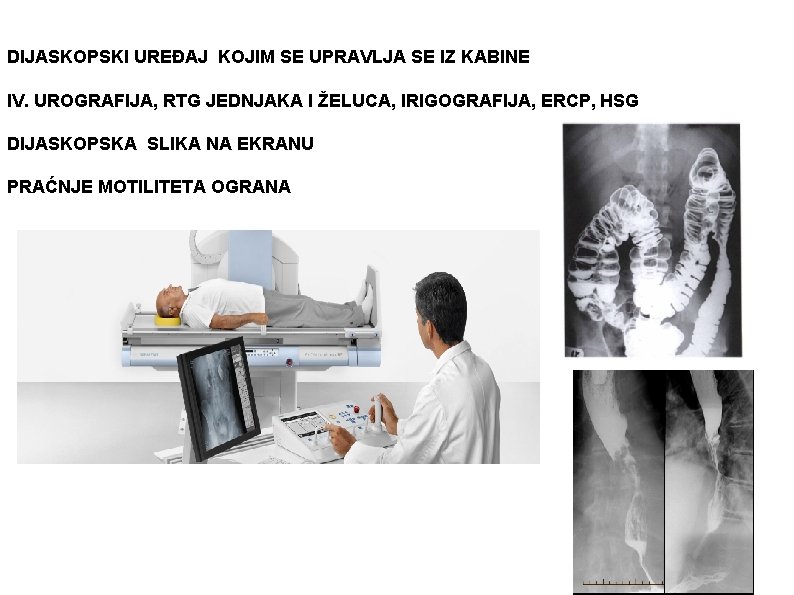 DIJASKOPSKI UREĐAJ KOJIM SE UPRAVLJA SE IZ KABINE

IV. UROGRAFIJA, RTG JEDNJAKA I ŽELUCA, IRIGOGRAFIJA, ERCP, HSG

DIJASKOPSKA SLIKA NA EKRANU

PRAĆNJE MOTILITETA OGRANA